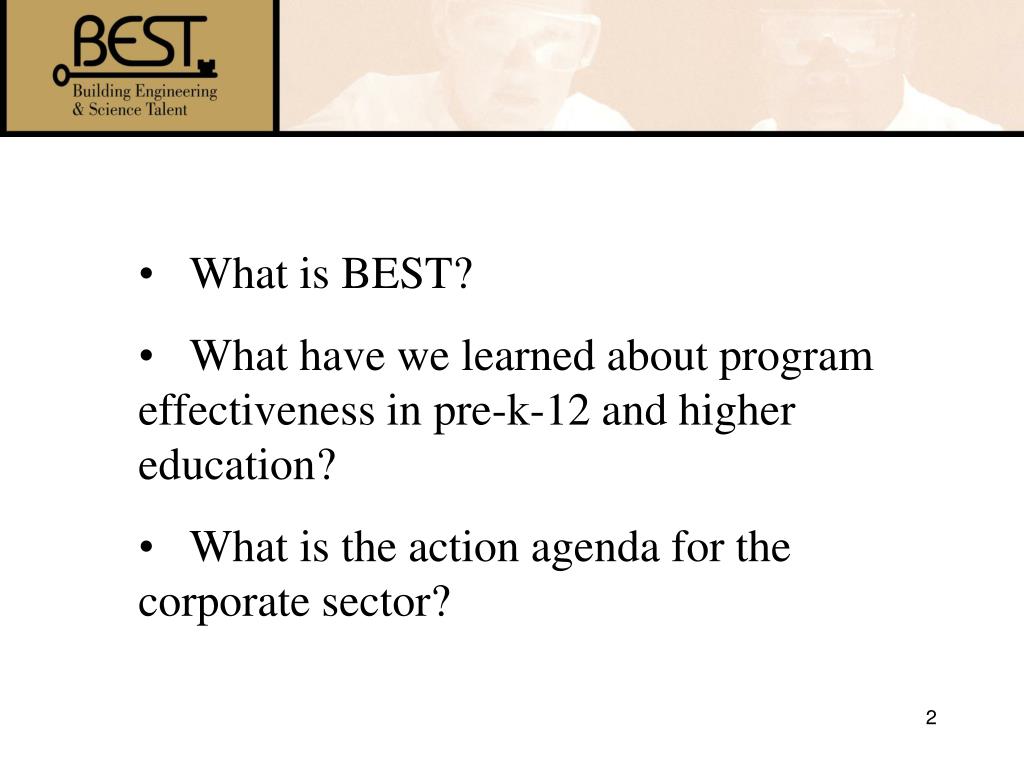 BEST
Building Engineering
& Science Talent

• What is BEST?

• What have we learned about program effectiveness in pre-k-12 and higher education?

• What is the action agenda for the corporate sector?

2